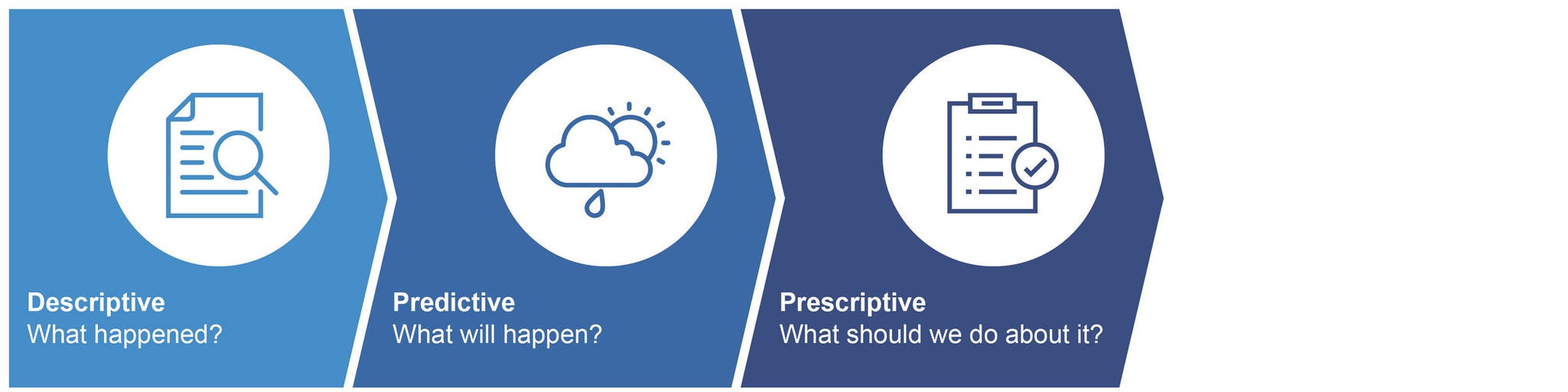 Descriptive
What happened?

Predictive
What will happen?

Prescriptive
What should we do about it?